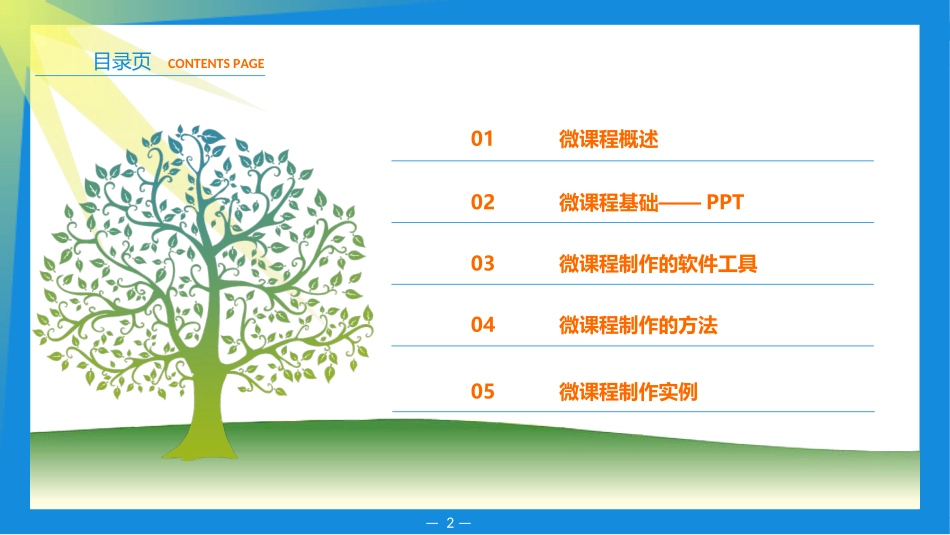 目录页 CONTENTS PAGE

01 微课程概述

02 微课程基础—— PPT

03 微课程制作的软件工具

04 微课程制作的方法

05 微课程制作实例

— 2 —